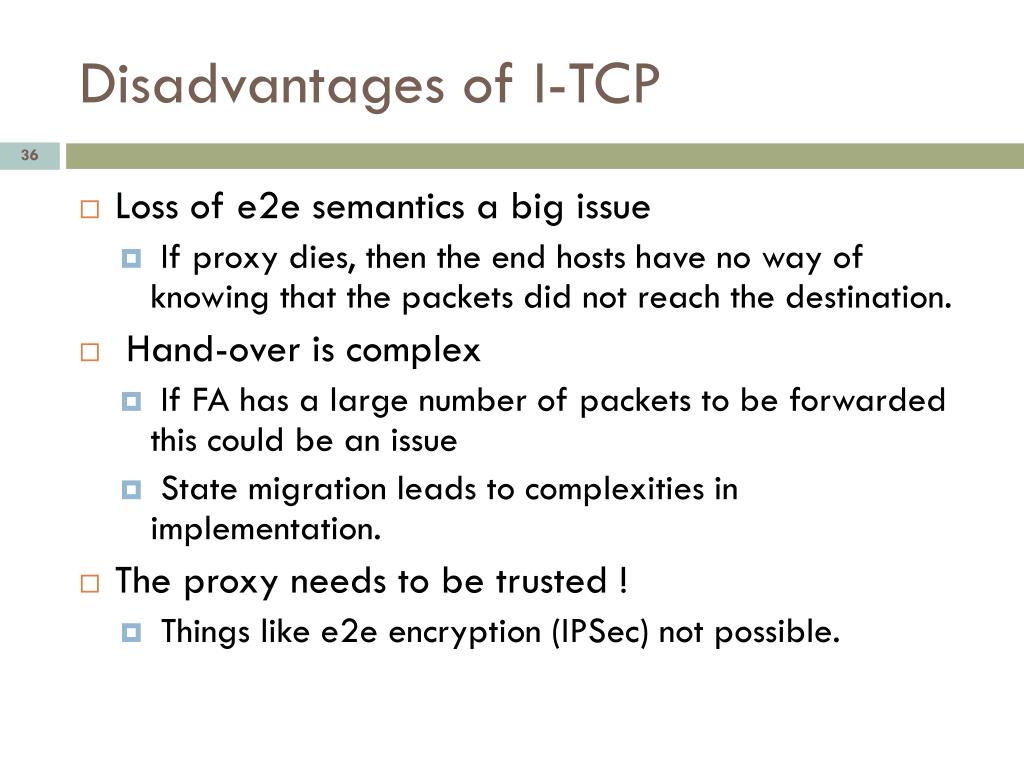 Disadvantages of I-TCP

36

Loss of e2e semantics a big issue

If proxy dies, then the end hosts have no way of knowing that the packets did not reach the destination.

Hand-over is complex

If FA has a large number of packets to be forwarded this could be an issue

State migration leads to complexities in implementation.

The proxy needs to be trusted !

Things like e2e encryption (IPSec) not possible.